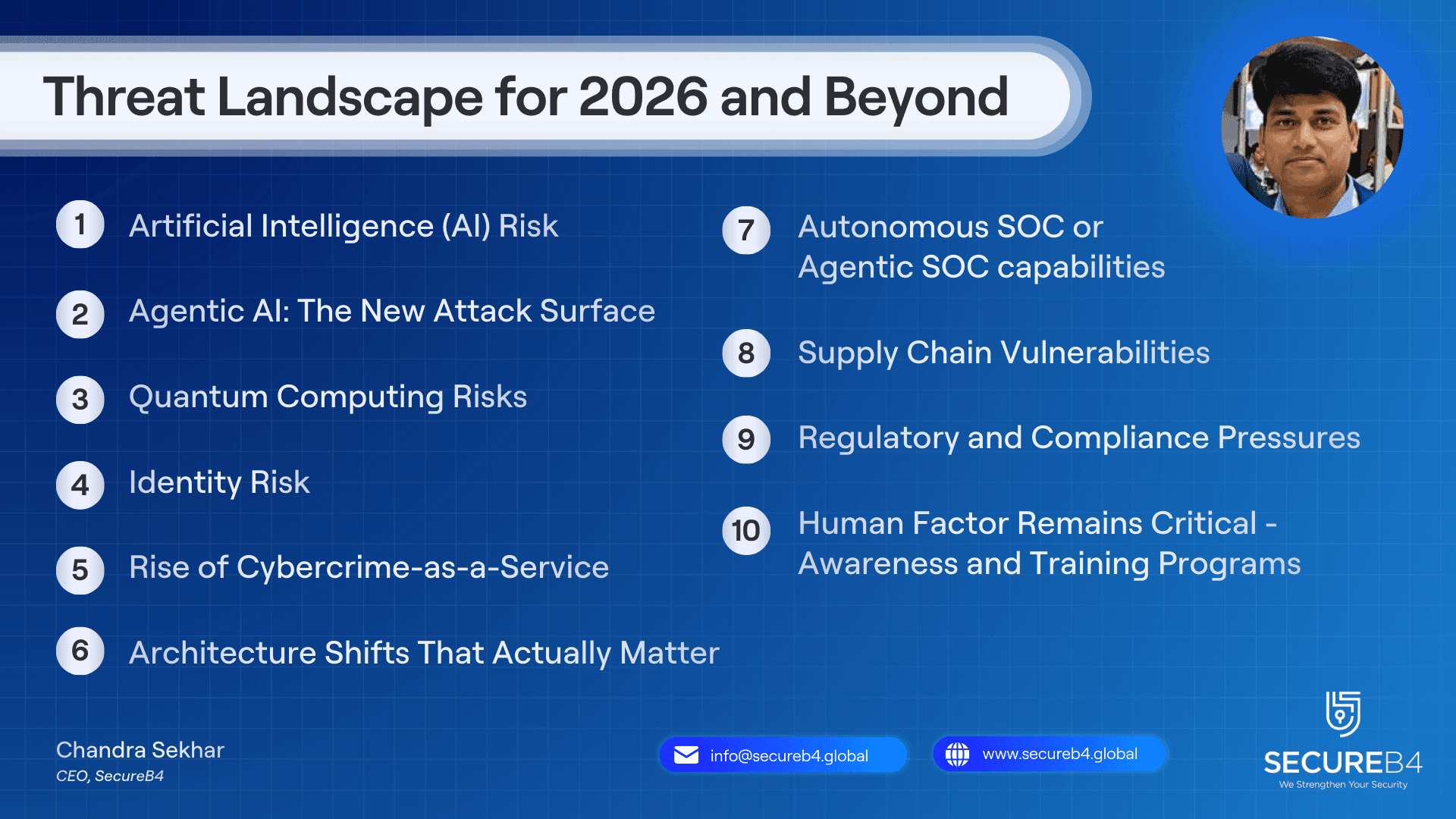 Threat Landscape for 2026 and Beyond

1 Artificial Intelligence (AI) Risk

2 Agentic AI: The New Attack Surface

3 Quantum Computing Risks

4 Identity Risk

5 Rise of Cybercrime-as-a-Service

6 Architecture Shifts That Actually Matter

7 Autonomous SOC or Agentic SOC capabilities

8 Supply Chain Vulnerabilities

9 Regulatory and Compliance Pressures

10 Human Factor Remains Critical - Awareness and Training Programs

Chandra Sekhar
CEO, SecureB4

info@secureb4.global

www.secureb4.global

SECUREB4
We Strengthen Your Security